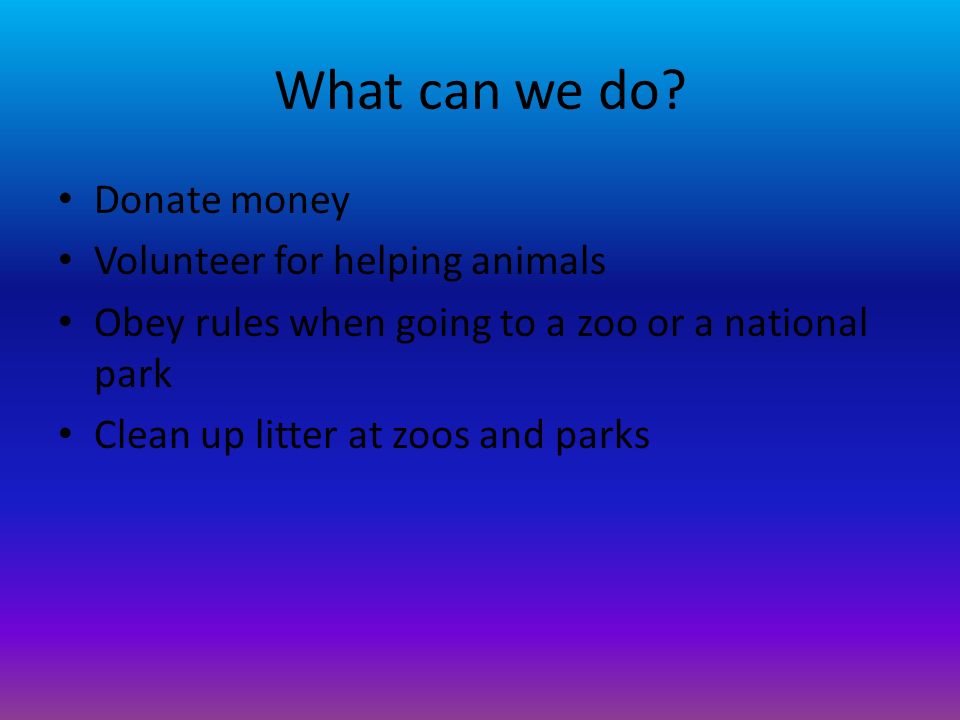 What can we do?

• Donate money
• Volunteer for helping animals
• Obey rules when going to a zoo or a national park
• Clean up litter at zoos and parks